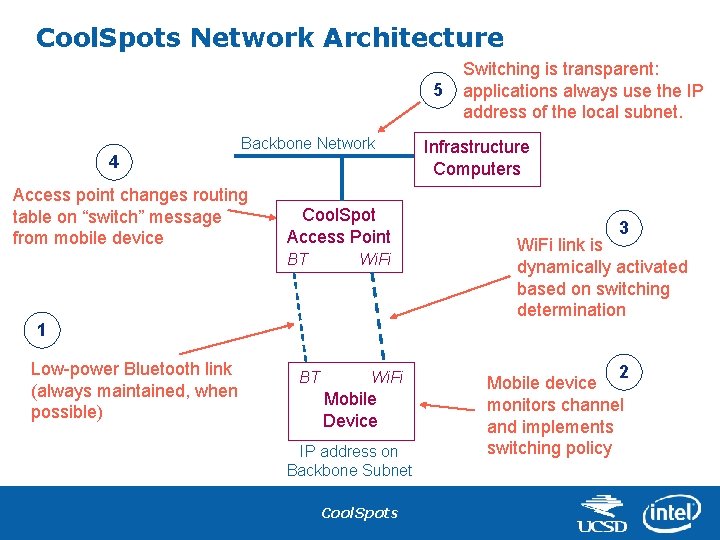 CoolSpots Network Architecture

5

Switching is transparent: applications always use the IP address of the local subnet.

Backbone Network

Infrastructure Computers

4

Access point changes routing table on "switch" message from mobile device

CoolSpot Access Point
BT WiFi

3

WiFi link is dynamically activated based on switching determination

1

Low-power Bluetooth link (always maintained, when possible)

BT WiFi
Mobile Device

IP address on Backbone Subnet

2

Mobile device monitors channel and implements switching policy

CoolSpots

UCSD

intel